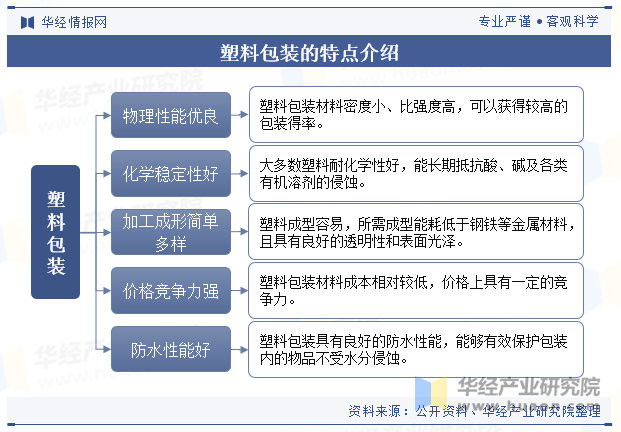 华经情报网

专业严谨 • 客观科学

塑料包装的特点介绍

塑料包装

物理性能优良

塑料包装材料密度小、比强度高，可以获得较高的包装得率。

化学稳定性好

大多数塑料耐化学性好，能长期抵抗酸、碱及各类有机溶剂的侵蚀。

加工成形简单多样

塑料成型容易，所需成型能耗低于钢铁等金属材料，且具有良好的透明性和表面光泽。

价格竞争力强

塑料包装材料成本相对较低，价格上具有一定的竞争力。

防水性能好

塑料包装具有良好的防水性能，能够有效保护包装内的物品不受水分侵蚀。

华经产业研究院

资料来源：公开资料、华经产业研究院整理